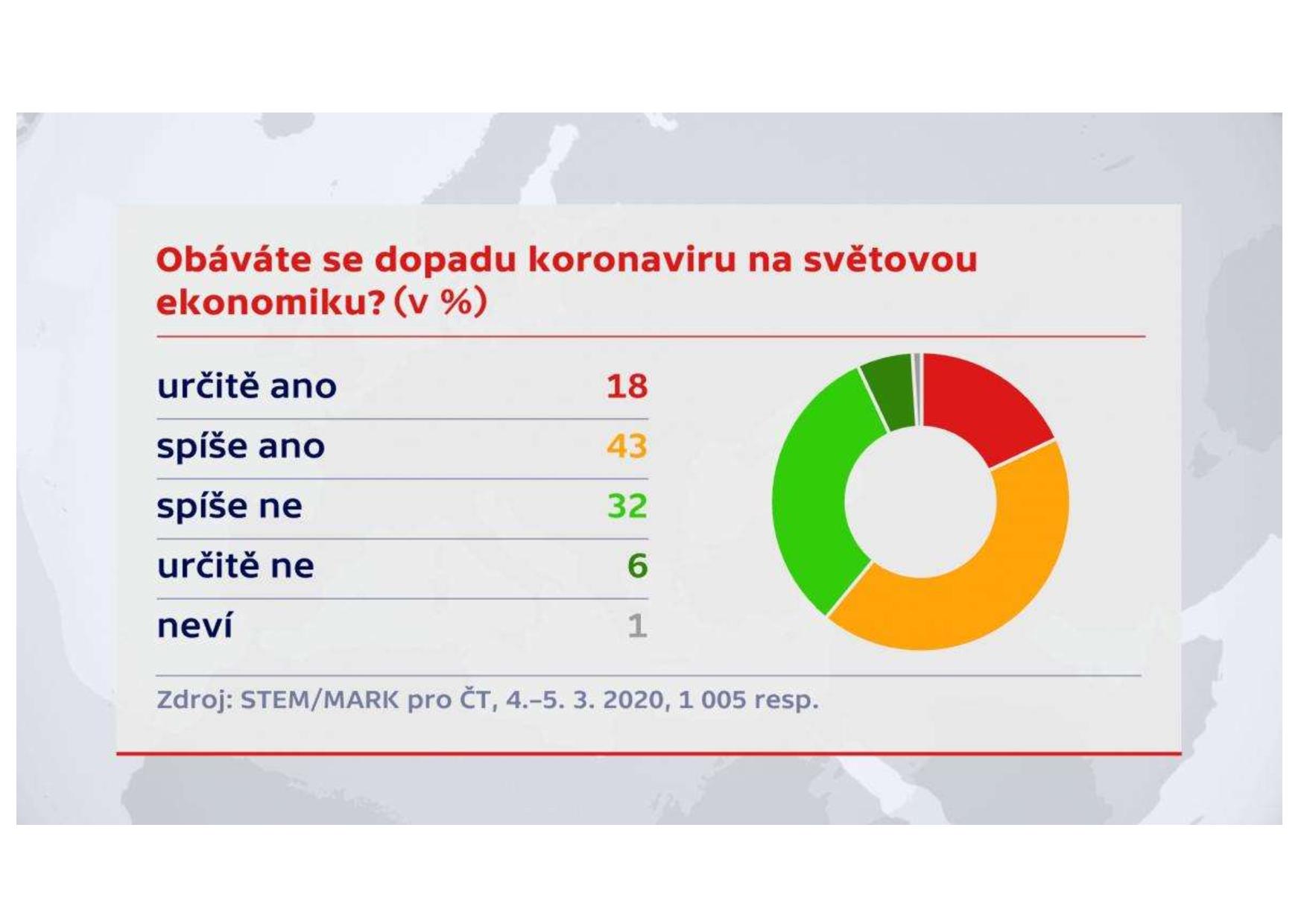 Obáváte se dopadu koronaviru na světovou ekonomiku? (v %)

| | |
|---|---|
| určitě ano | 18 |
| spíše ano | 43 |
| spíše ne | 32 |
| určitě ne | 6 |
| neví | 1 |

Zdroj: STEM/MARK pro ČT, 4.–5. 3. 2020, 1 005 resp.